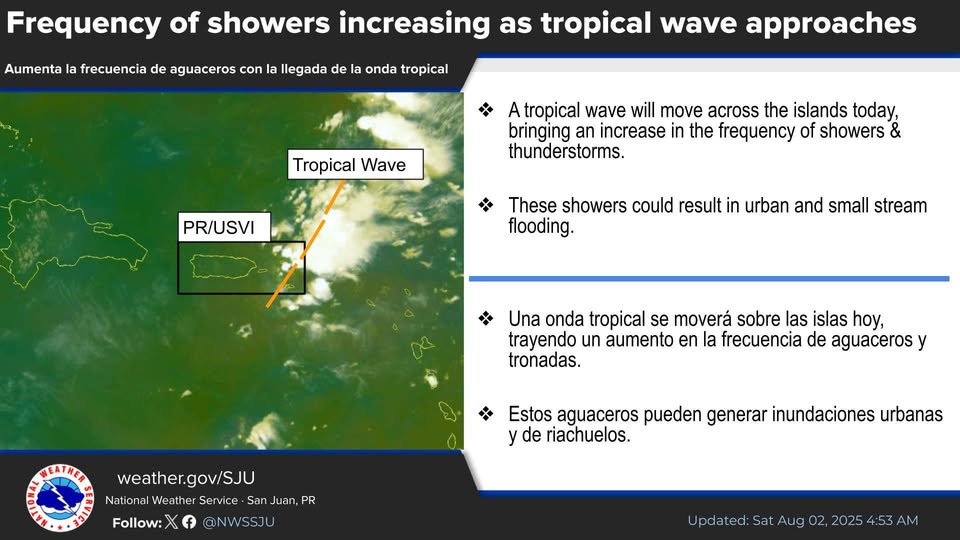 Frequency of showers increasing as tropical wave approaches

Aumenta la frecuencia de aguaceros con la llegada de la onda tropical

Tropical Wave

PR/USVI

❖ A tropical wave will move across the islands today, bringing an increase in the frequency of showers & thunderstorms.

❖ These showers could result in urban and small stream flooding.

❖ Una onda tropical se moverá sobre las islas hoy, trayendo un aumento en la frecuencia de aguaceros y tronadas.

❖ Estos aguaceros pueden generar inundaciones urbanas y de riachuelos.

NATIONAL WEATHER SERVICE

weather.gov/SJU

National Weather Service · San Juan, PR

Follow: @NWSSJU

Updated: Sat Aug 02, 2025 4:53 AM